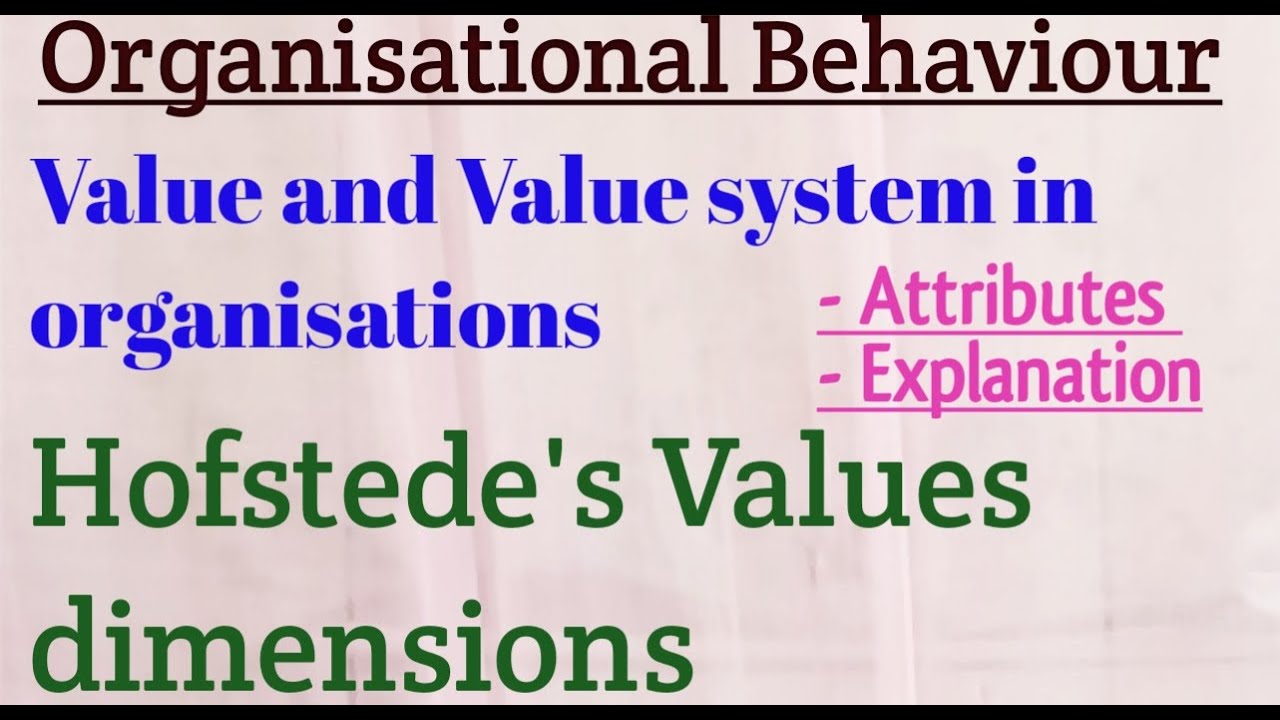 Organisational Behaviour

Value and Value system in organisations

- Attributes
- Explanation

Hofstede's Values dimensions